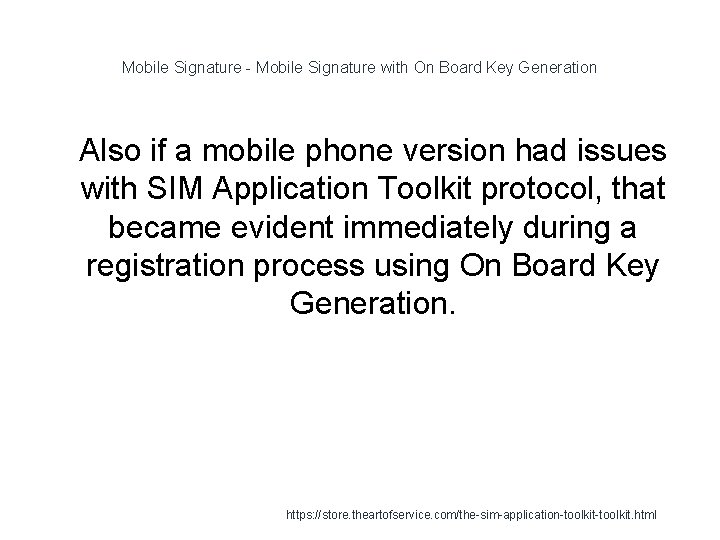 Mobile Signature - Mobile Signature with On Board Key Generation

Also if a mobile phone version had issues with SIM Application Toolkit protocol, that became evident immediately during a registration process using On Board Key Generation.

https://store.theartofservice.com/the-sim-application-toolkit-toolkit.html